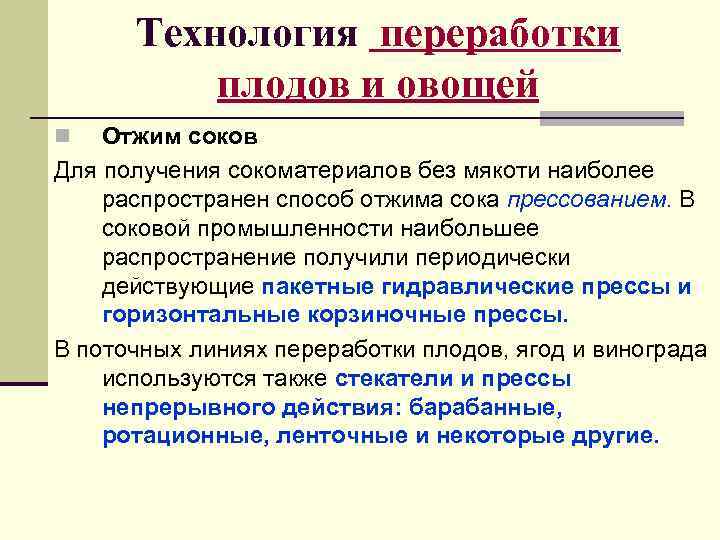 Технология переработки плодов и овощей

Отжим соков

Для получения сокоматериалов без мякоти наиболее распространен способ отжима сока прессованием. В соковой промышленности наибольшее распространение получили периодически действующие пакетные гидравлические прессы и горизонтальные корзиночные прессы.

В поточных линиях переработки плодов, ягод и винограда используются также стекатели и прессы непрерывного действия: барабанные, ротационные, ленточные и некоторые другие.